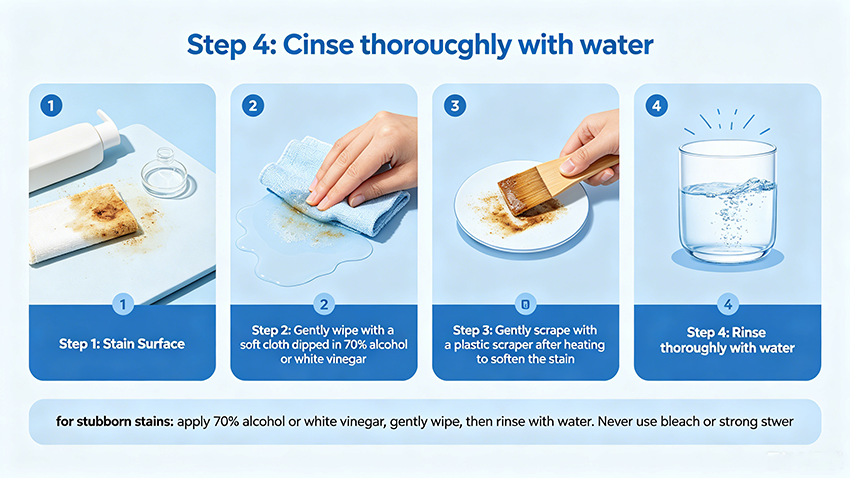 Step 4: Cinse thoroucghly with water

1

1

Step 1: Stain Surface

2

2

Step 2: Gently wipe with a soft cloth dipped in 70% alcohol or white vinegar

3

0

Step 3: Gently scrape with a plastic scraper after heating to soften the stain

4

4

Step 4: Rinse thoroughly with water

for stubborn stains: apply 70% alcohol or white vinegar, gently wipe, then rinse with water. Never use bleach or strong stwer